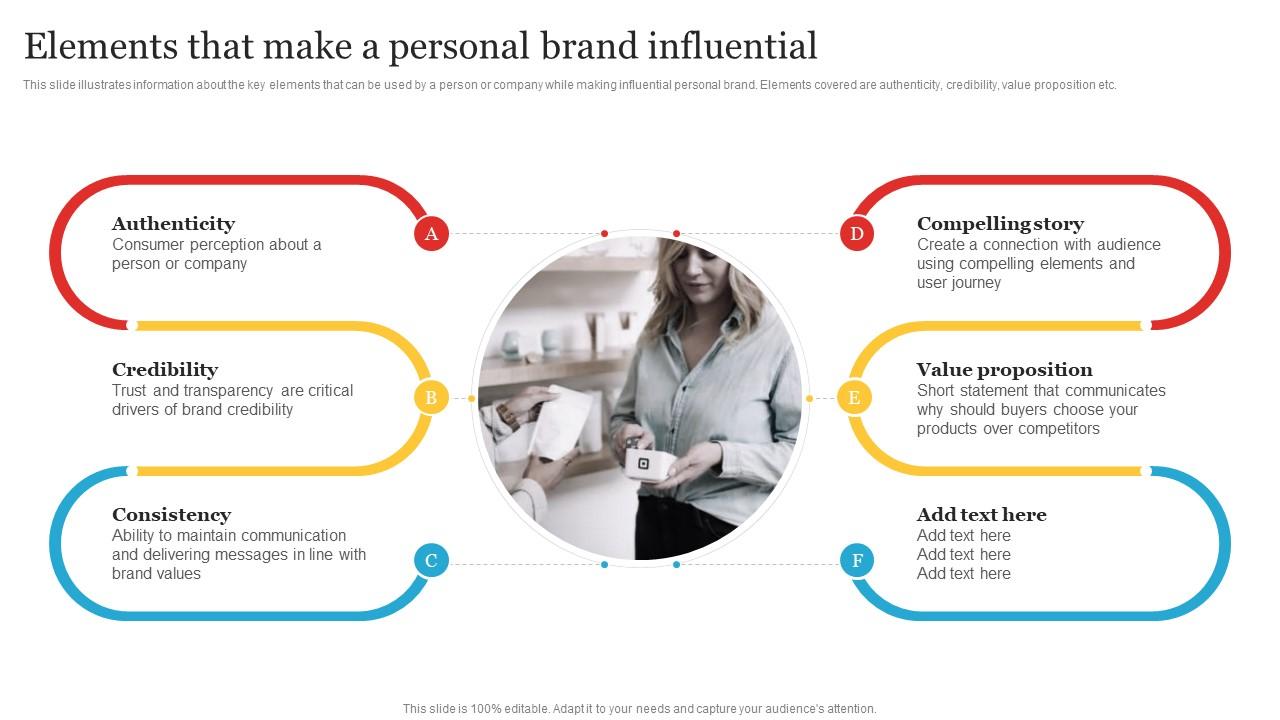 Elements that make a personal brand influential

This slide illustrates information about the key elements that can be used by a person or company while making influential personal brand. Elements covered are authenticity, credibility, value proposition etc.

A
Authenticity
Consumer perception about a person or company

B
Credibility
Trust and transparency are critical drivers of brand credibility

C
Consistency
Ability to maintain communication and delivering messages in line with brand values

D
Compelling story
Create a connection with audience using compelling elements and user journey

E
Value proposition
Short statement that communicates why should buyers choose your products over competitors

F
Add text here
Add text here
Add text here
Add text here

This slide is 100% editable. Adapt it to your needs and capture your audience's attention.